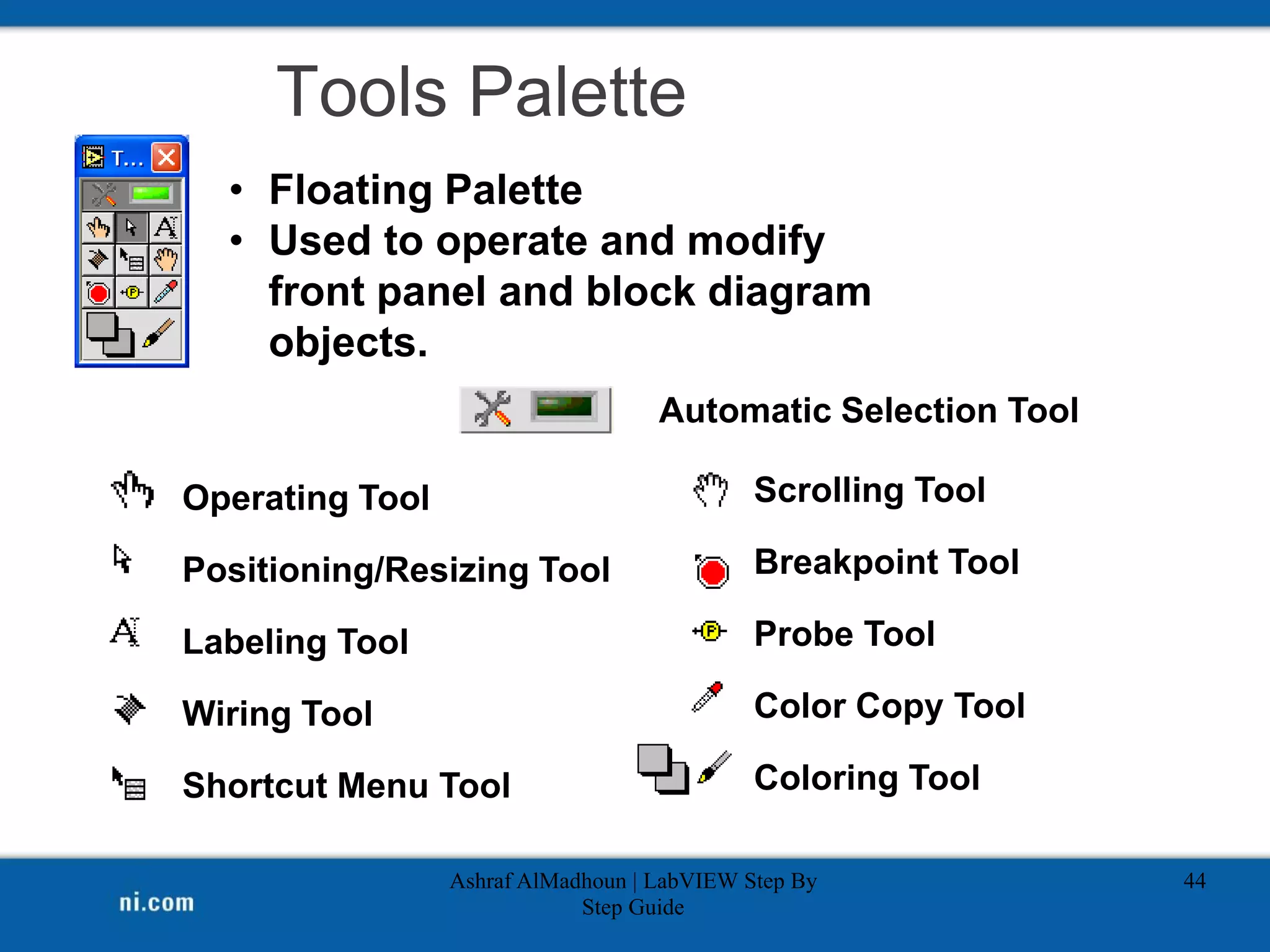 Tools Palette

T...

• Floating Palette
• Used to operate and modify front panel and block diagram objects.

Automatic Selection Tool

Operating Tool

Positioning/Resizing Tool

Labeling Tool

Wiring Tool

Shortcut Menu Tool

Scrolling Tool

Breakpoint Tool

Probe Tool

Color Copy Tool

Coloring Tool

ni.com

Ashraf AlMadhoun | LabVIEW Step By Step Guide

44